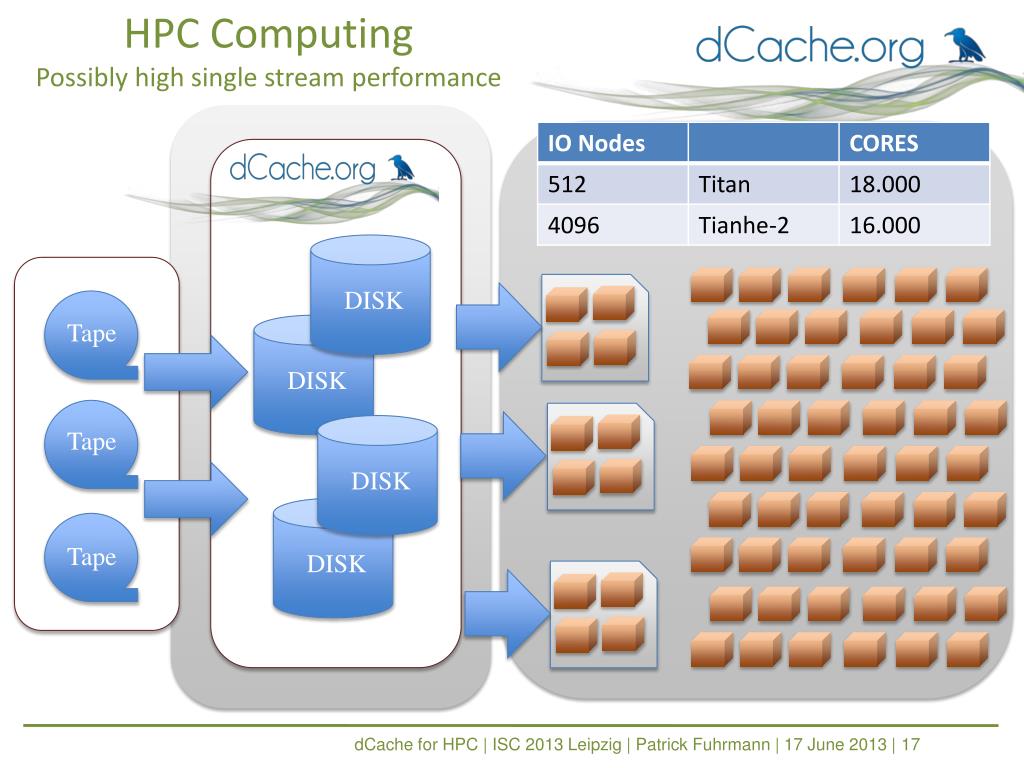 HPC Computing
Possibly high single stream performance

dCache.org

| IO Nodes | | CORES |
|---|---|---|
| 512 | Titan | 18.000 |
| 4096 | Tianhe-2 | 16.000 |

dCache.org

Tape

Tape

Tape

DISK

DISK

DISK

DISK

dCache for HPC | ISC 2013 Leipzig | Patrick Fuhrmann | 17 June 2013 | 17